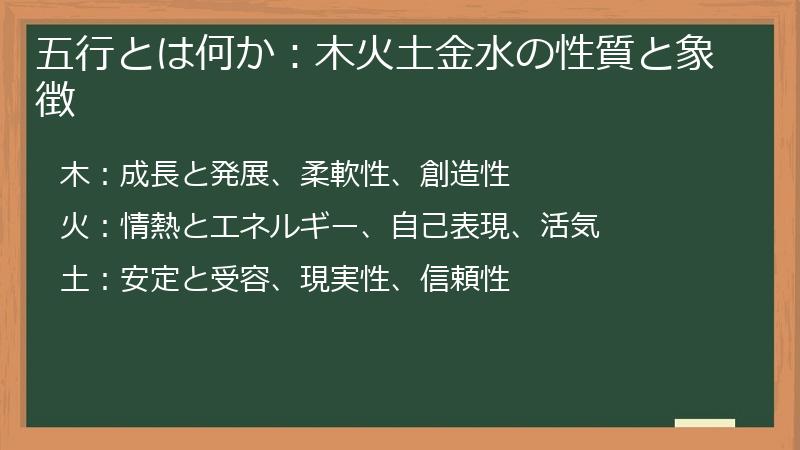 五行とは何か：木火土金水の性質と象徴

木：成長と発展、柔軟性、創造性

火：情熱とエネルギー、自己表現、活気

土：安定と受容、現実性、信頼性